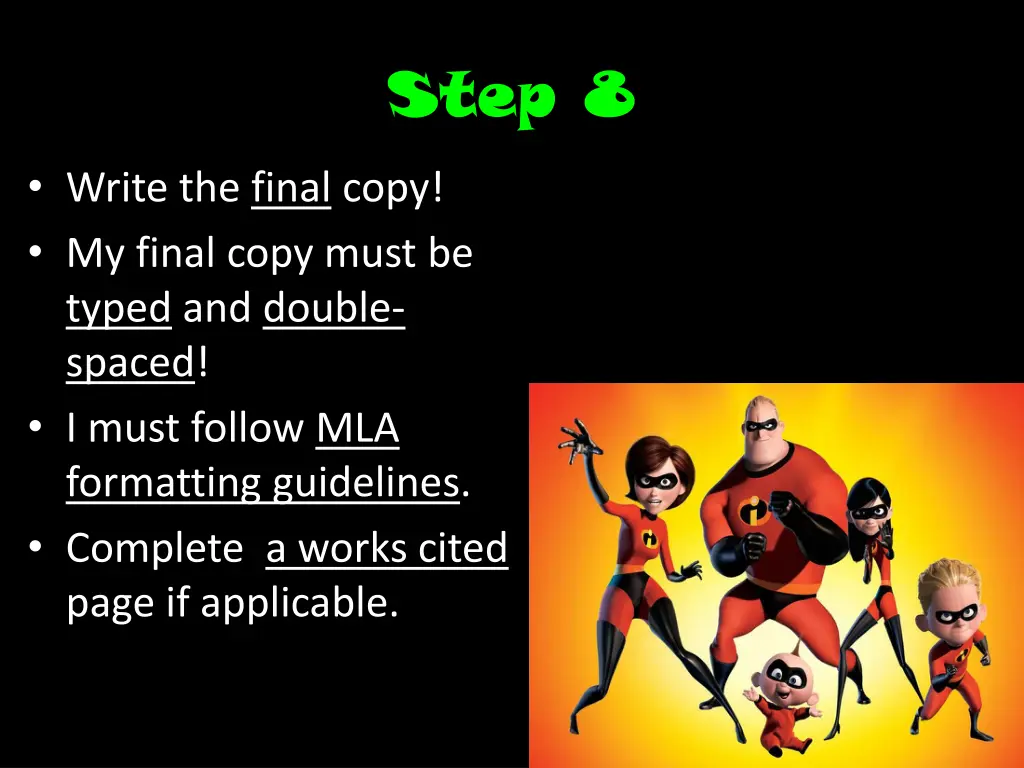 Step 8

• Write the final copy!
• My final copy must be typed and double-spaced!
• I must follow MLA formatting guidelines.
• Complete a works cited page if applicable.